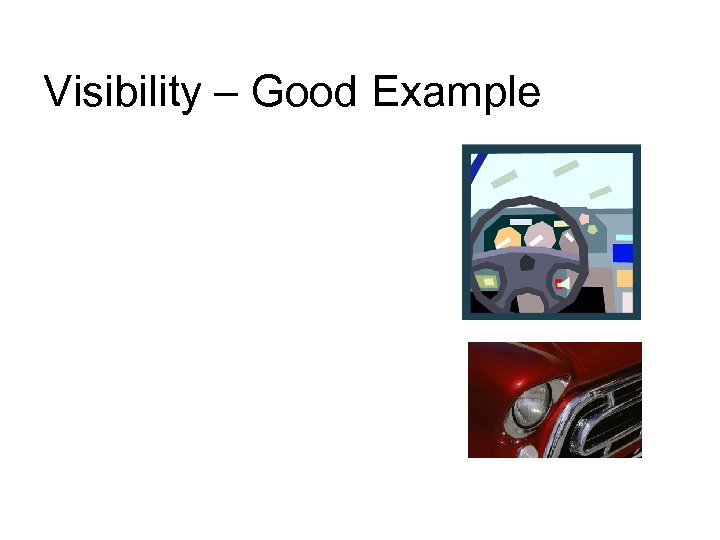 Visibility – Good Example